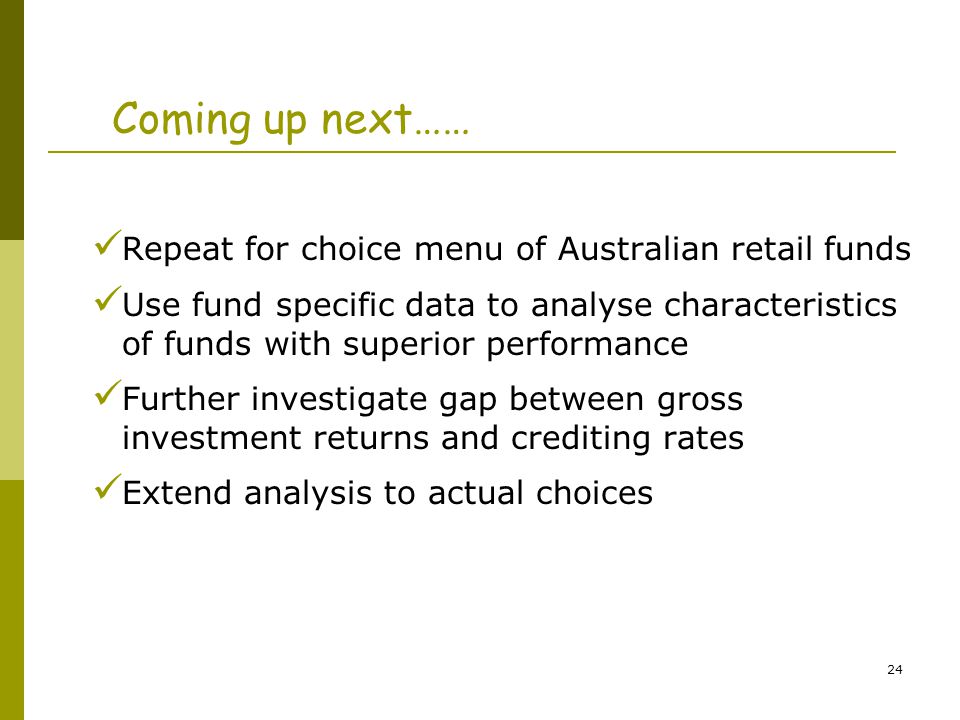 Coming up next……

✓Repeat for choice menu of Australian retail funds

✓Use fund specific data to analyse characteristics of funds with superior performance

✓Further investigate gap between gross investment returns and crediting rates

✓Extend analysis to actual choices

24